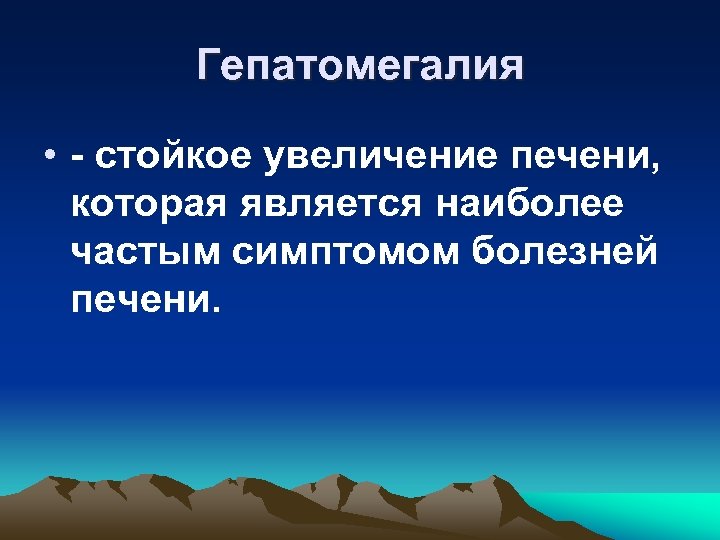 Гепатомегалия

• - стойкое увеличение печени, которая является наиболее частым симптомом болезней печени.